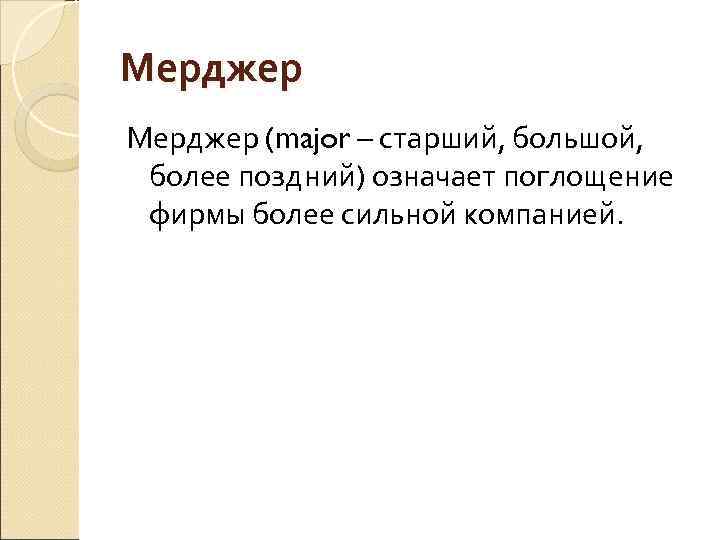 Мерджер

Мерджер (major – старший, большой, более поздний) означает поглощение фирмы более сильной компанией.